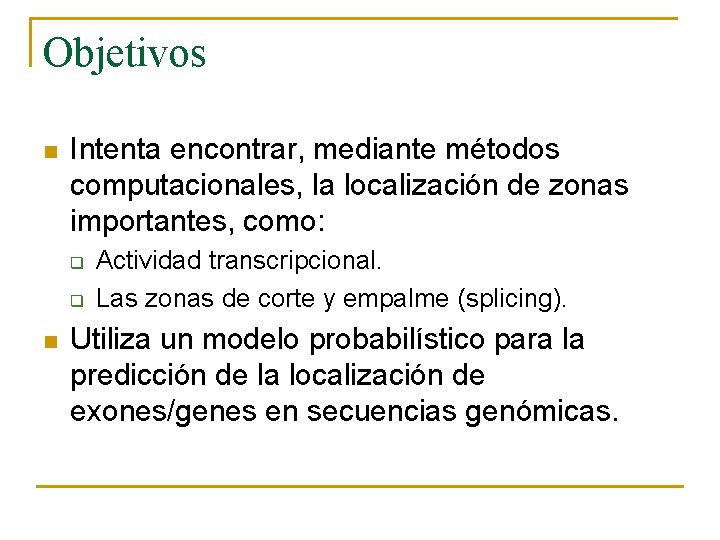 Objetivos

- Intenta encontrar, mediante métodos computacionales, la localización de zonas importantes, como:
  - Actividad transcripcional.
  - Las zonas de corte y empalme (splicing).
- Utiliza un modelo probabilístico para la predicción de la localización de exones/genes en secuencias genómicas.